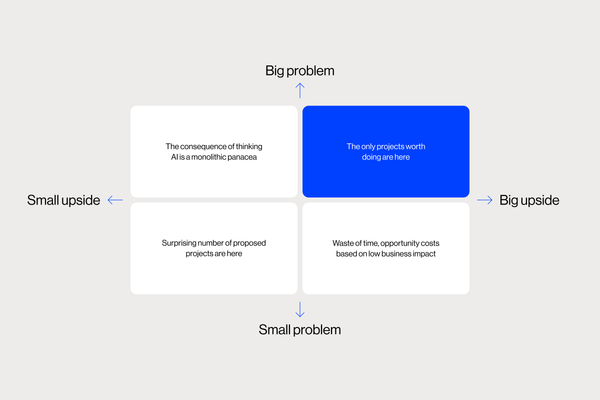 Big problem

The consequence of thinking AI is a monolithic panacea

The only projects worth doing are here

Small upside

Big upside

Surprising number of proposed projects are here

Waste of time, opportunity costs based on low business impact

Small problem